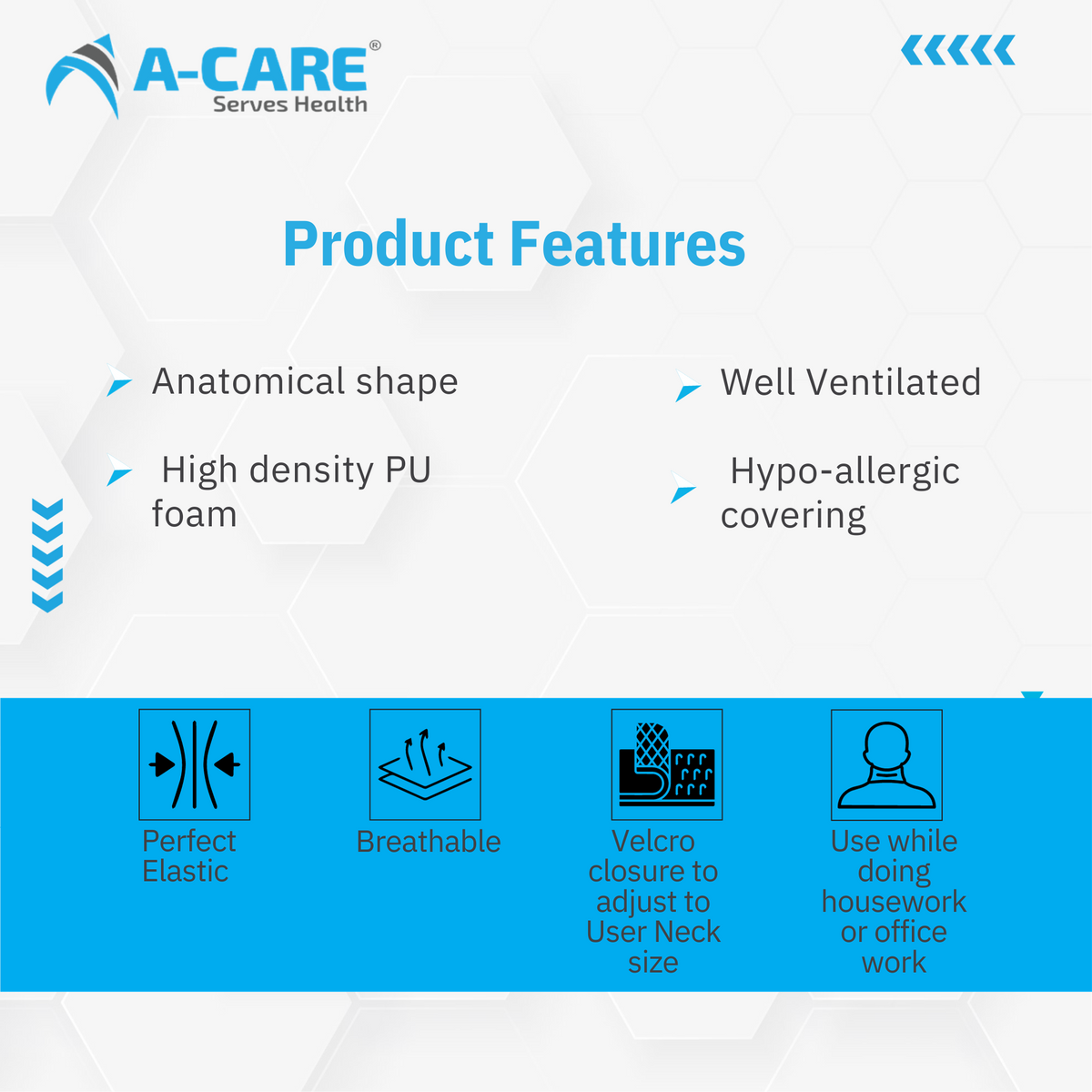 A-CARE®
Serves Health

Product Features

Anatomical shape

High density PU foam

Well Ventilated

Hypo-allergic covering

Perfect Elastic

Breathable

Velcro closure to adjust to User Neck size

Use while doing housework or office work